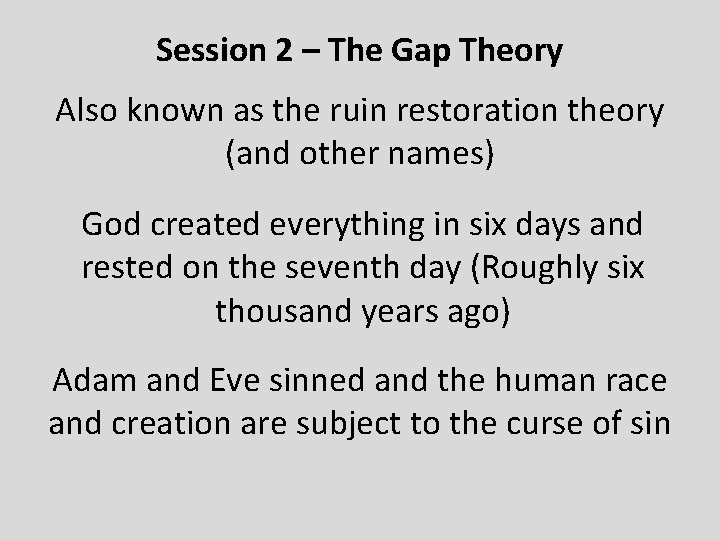 Session 2 – The Gap Theory

Also known as the ruin restoration theory (and other names)

God created everything in six days and rested on the seventh day (Roughly six thousand years ago)

Adam and Eve sinned and the human race and creation are subject to the curse of sin